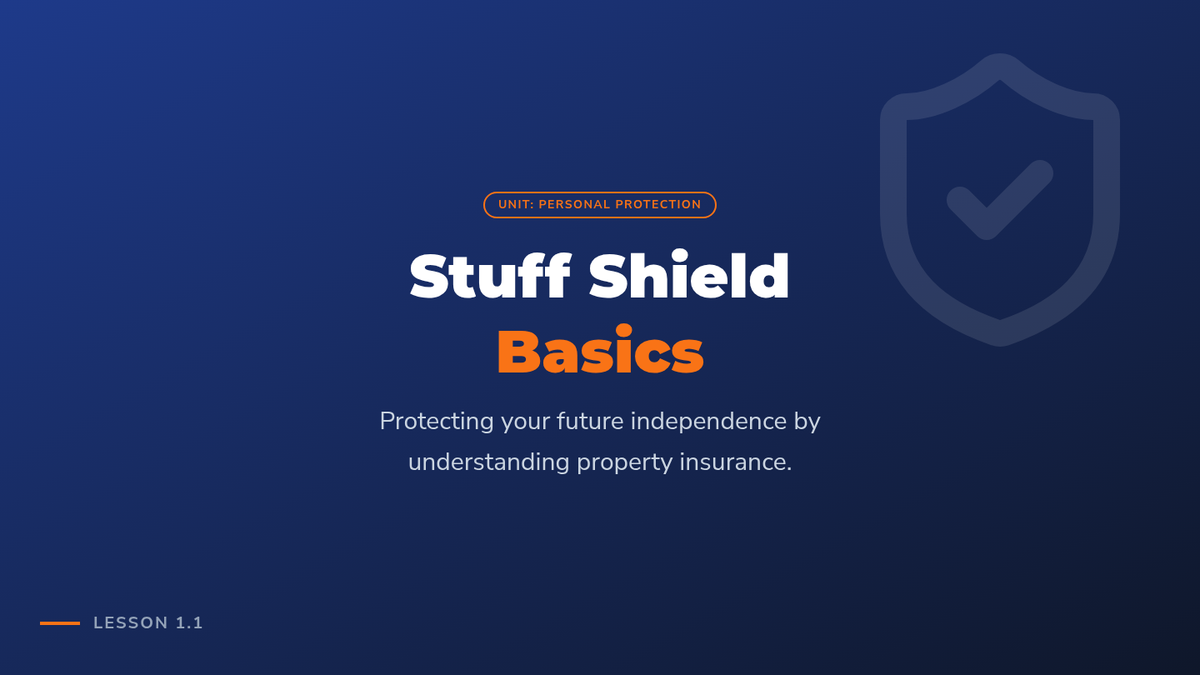 UNIT: PERSONAL PROTECTION

Stuff Shield
Basics

Protecting your future independence by understanding property insurance.

LESSON 1.1